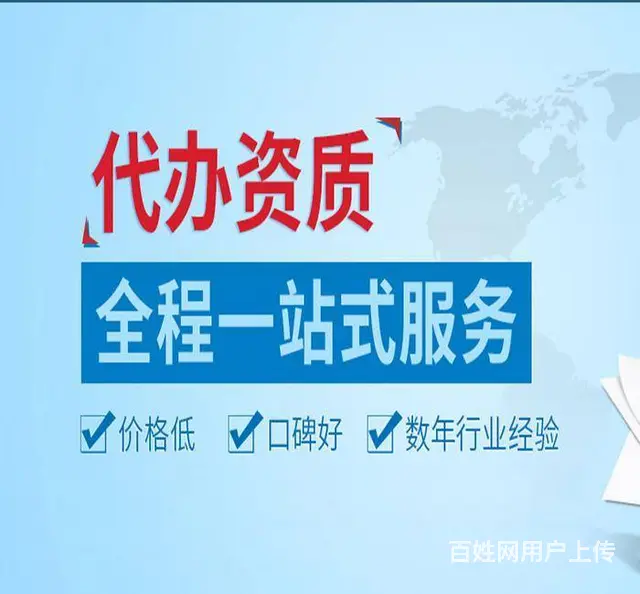 代办资质

全程一站式服务

价格低 口碑好 数年行业经验

百姓网用户上传